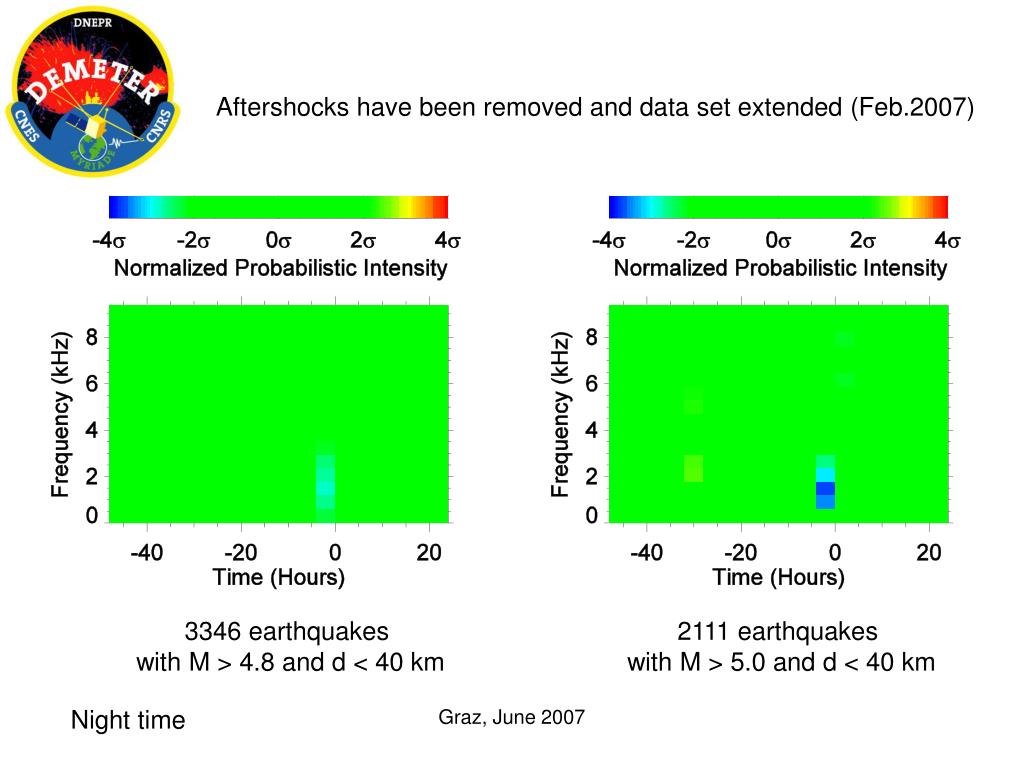 DNEPR
DEMETER
CNES
CNRS
MYRIADE

Aftershocks have been removed and data set extended (Feb.2007)

-4σ -2σ 0σ 2σ 4σ
Normalized Probabilistic Intensity

Frequency (kHz)
8
6
4
2
0
-40 -20 0 20
Time (Hours)

3346 earthquakes
with M > 4.8 and d < 40 km

-4σ -2σ 0σ 2σ 4σ
Normalized Probabilistic Intensity

Frequency (kHz)
8
6
4
2
0
-40 -20 0 20
Time (Hours)

2111 earthquakes
with M > 5.0 and d < 40 km

Night time

Graz, June 2007